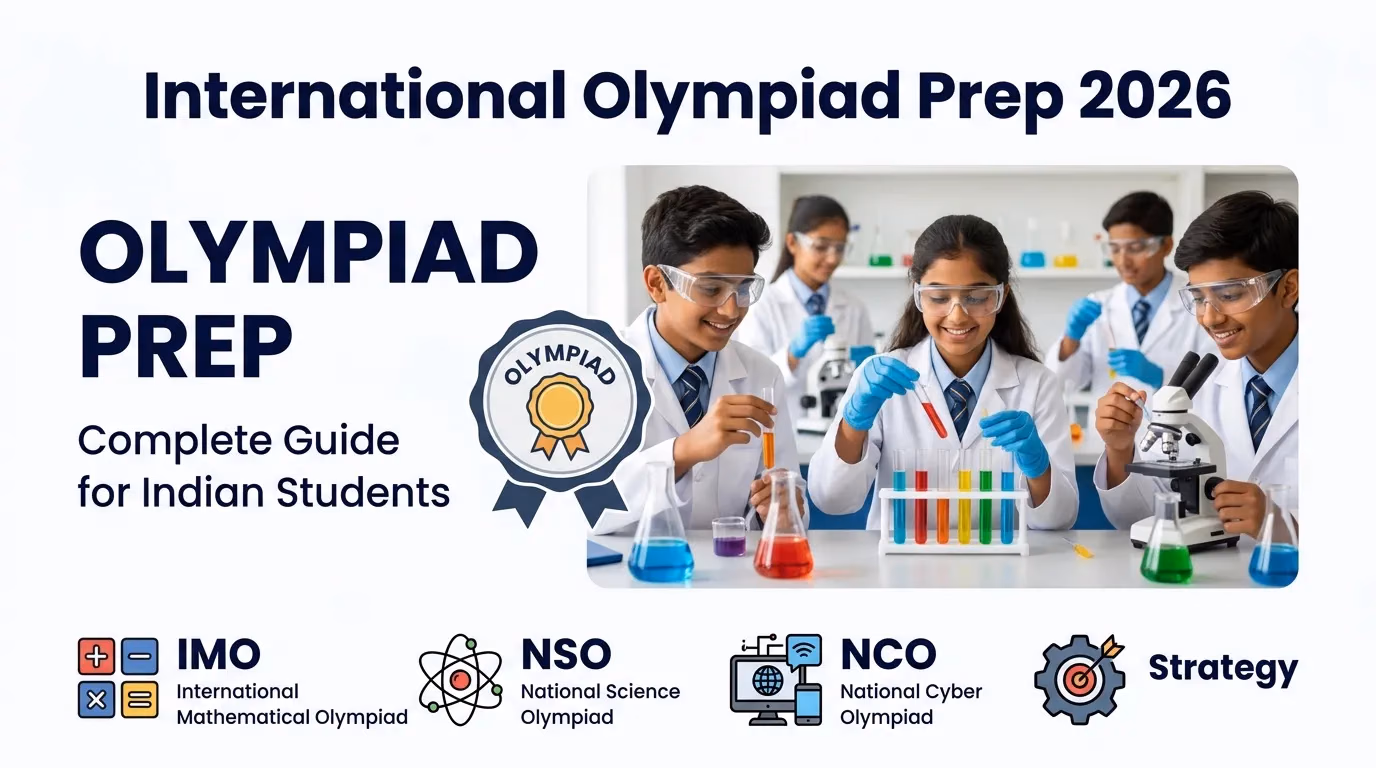 International Olympiad Prep 2026

OLYMPIAD PREP

Complete Guide for Indian Students

OLYMPIAD

IMO
International Mathematical Olympiad

NSO
National Science Olympiad

NCO
National Cyber Olympiad

Strategy